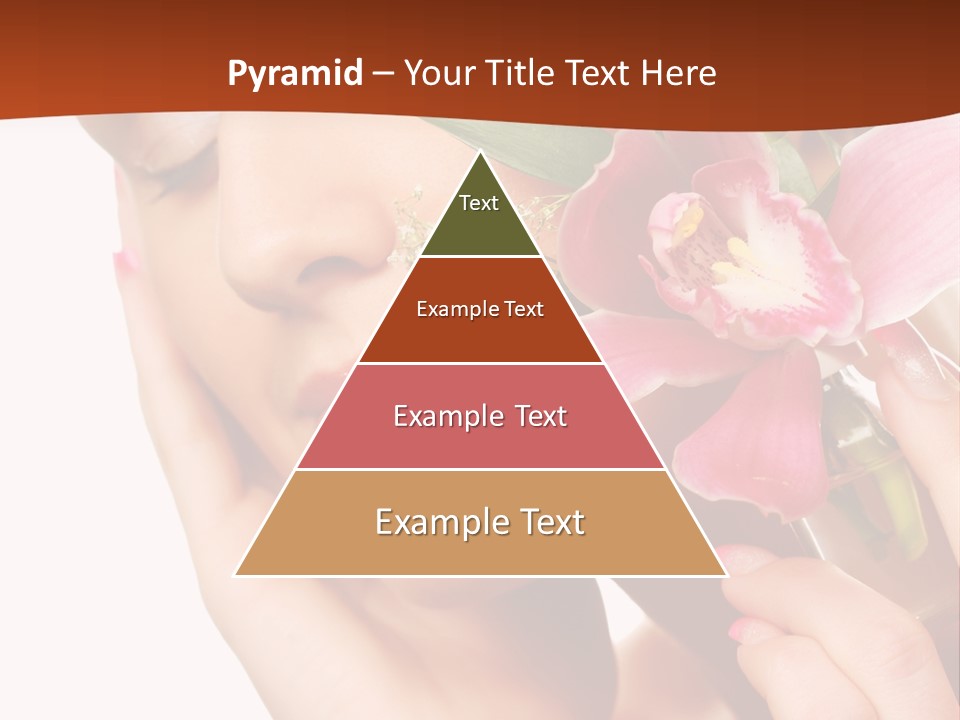 Pyramid – Your Title Text Here

Text

Example Text

Example Text

Example Text